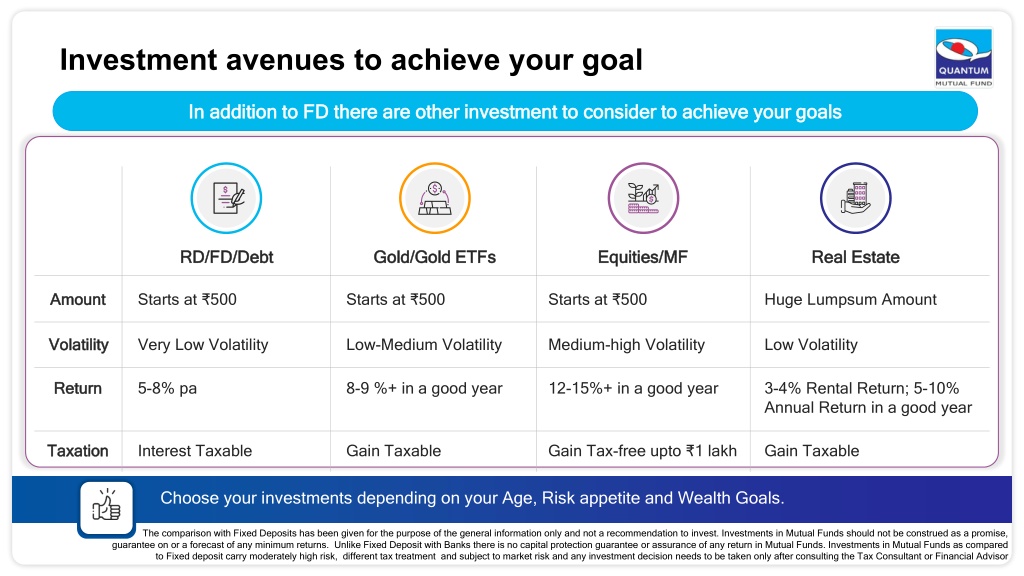 Investment avenues to achieve your goal

QUANTUM
MUTUAL FUND

In addition to FD there are other investment to consider to achieve your goals

| | RD/FD/Debt | Gold/Gold ETFs | Equities/MF | Real Estate |
|---|---|---|---|---|
| Amount | Starts at ₹500 | Starts at ₹500 | Starts at ₹500 | Huge Lumpsum Amount |
| Volatility | Very Low Volatility | Low-Medium Volatility | Medium-high Volatility | Low Volatility |
| Return | 5-8% pa | 8-9 %+ in a good year | 12-15%+ in a good year | 3-4% Rental Return; 5-10% Annual Return in a good year |
| Taxation | Interest Taxable | Gain Taxable | Gain Tax-free upto ₹1 lakh | Gain Taxable |

Choose your investments depending on your Age, Risk appetite and Wealth Goals.

The comparison with Fixed Deposits has been given for the purpose of the general information only and not a recommendation to invest. Investments in Mutual Funds should not be construed as a promise, guarantee on or a forecast of any minimum returns. Unlike Fixed Deposit with Banks there is no capital protection guarantee or assurance of any return in Mutual Funds. Investments in Mutual Funds as compared to Fixed deposit carry moderately high risk, different tax treatment and subject to market risk and any investment decision needs to be taken only after consulting the Tax Consultant or Financial Advisor